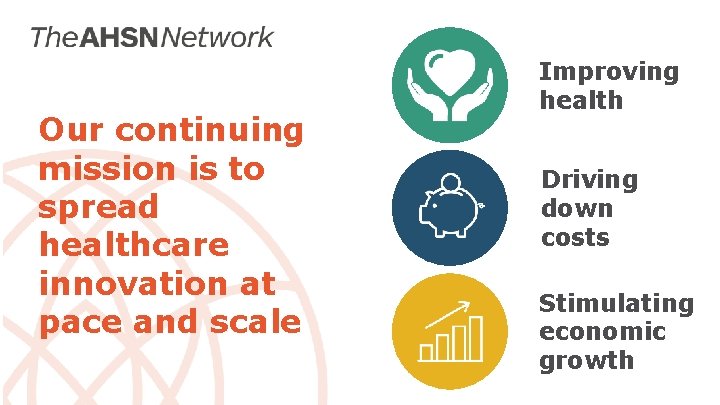 TheAHSNNetwork

Our continuing mission is to spread healthcare innovation at pace and scale

Improving health

Driving down costs

Stimulating economic growth